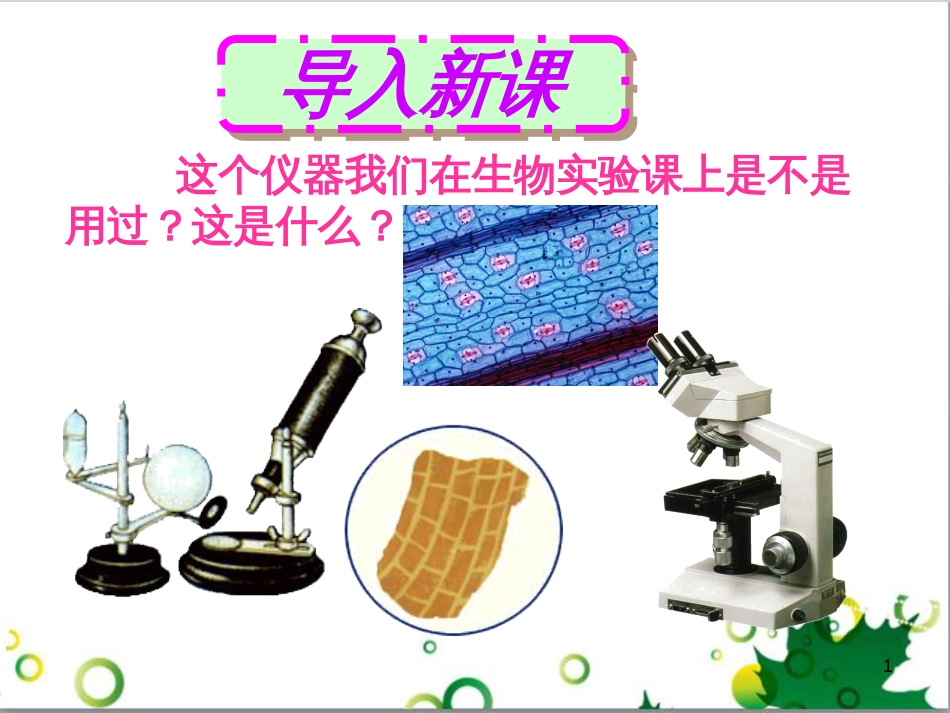 导入新课

这个仪器我们在生物实验课上是不是用过？这是什么？

1